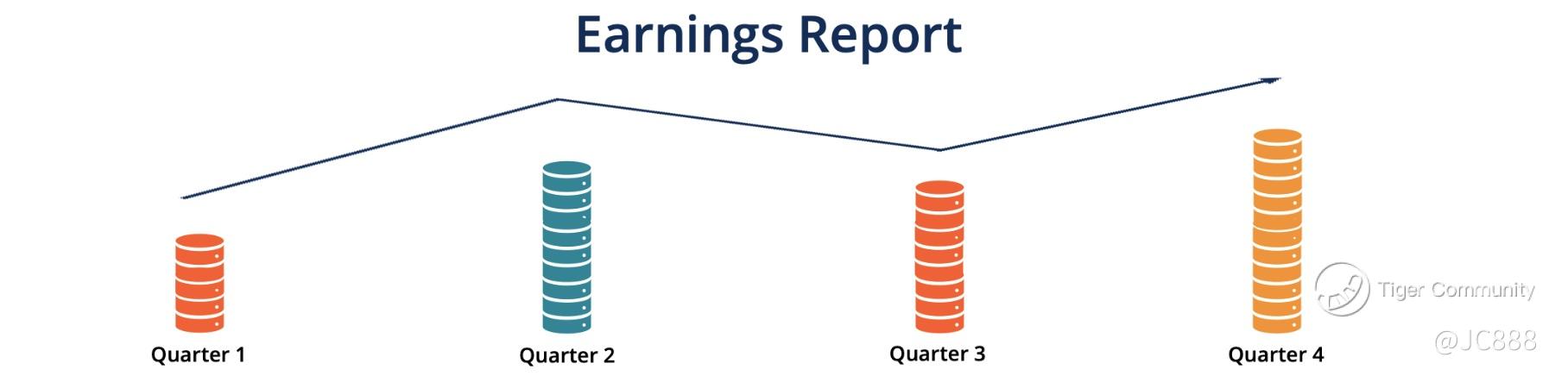 Earnings Report

Quarter 1

Quarter 2

Quarter 3

Quarter 4

Tiger Community

@JC888